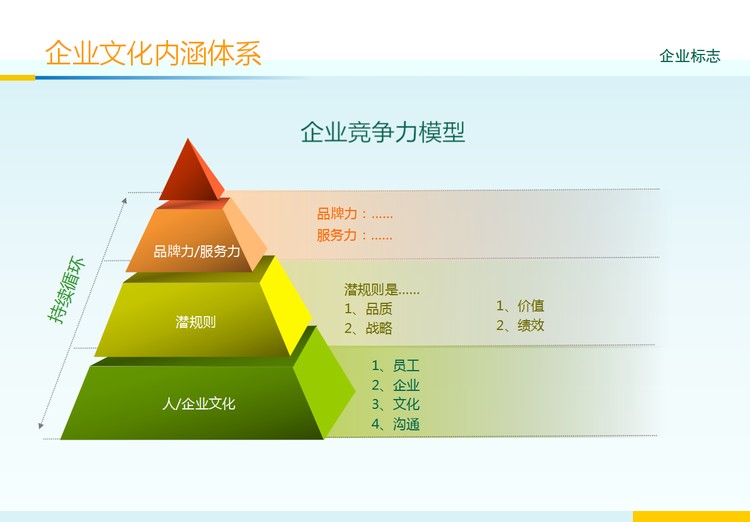 企业文化内涵体系

企业标志

企业竞争力模型

持续循环

品牌力/服务力

品牌力：……
服务力：……

潜规则

潜规则是……
1、品质
2、战略

1、价值
2、绩效

人/企业文化

1、员工
2、企业
3、文化
4、沟通